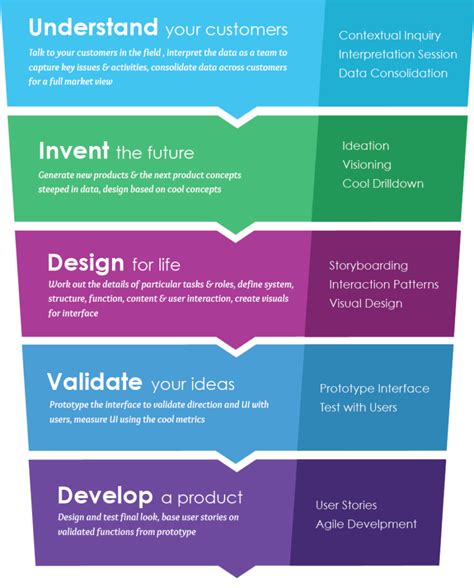 Understand your customers

Talk to your customers in the field , interpret the data as a team to capture key issues & activities, consolidate data across customers for a full market view

Contextual Inquiry
Interpretation Session
Data Consolidation

Invent the future

Generate new products & the next product concepts steeped in data, design based on cool concepts

Ideation
Visioning
Cool Drilldown

Design for life

Work out the details of particular tasks & roles, define system, structure, function, content & user interaction, create visuals for interface

Storyboarding
Interaction Patterns
Visual Design

Validate your ideas

Prototype the interface to validate direction and UI with users, measure UI using the cool metrics

Prototype Interface
Test with Users

Develop a product

Design and test final look, base user stories on validated functions from prototype

User Stories
Agile Develpment